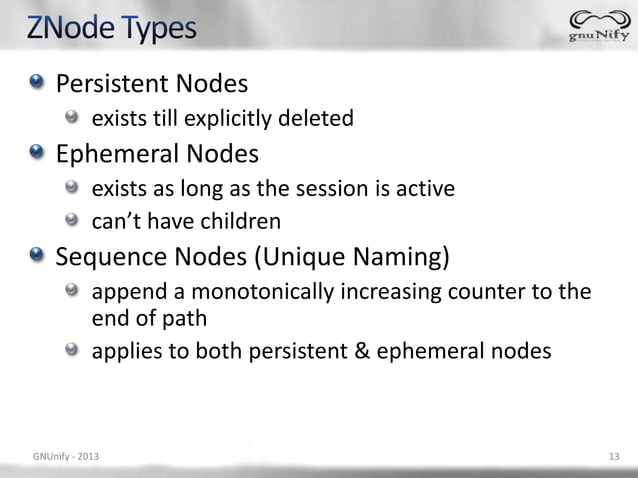 ZNode Types

gnuNify

Persistent Nodes

exists till explicitly deleted

Ephemeral Nodes

exists as long as the session is active

can't have children

Sequence Nodes (Unique Naming)

append a monotonically increasing counter to the end of path

applies to both persistent & ephemeral nodes

GNUnify - 2013

13